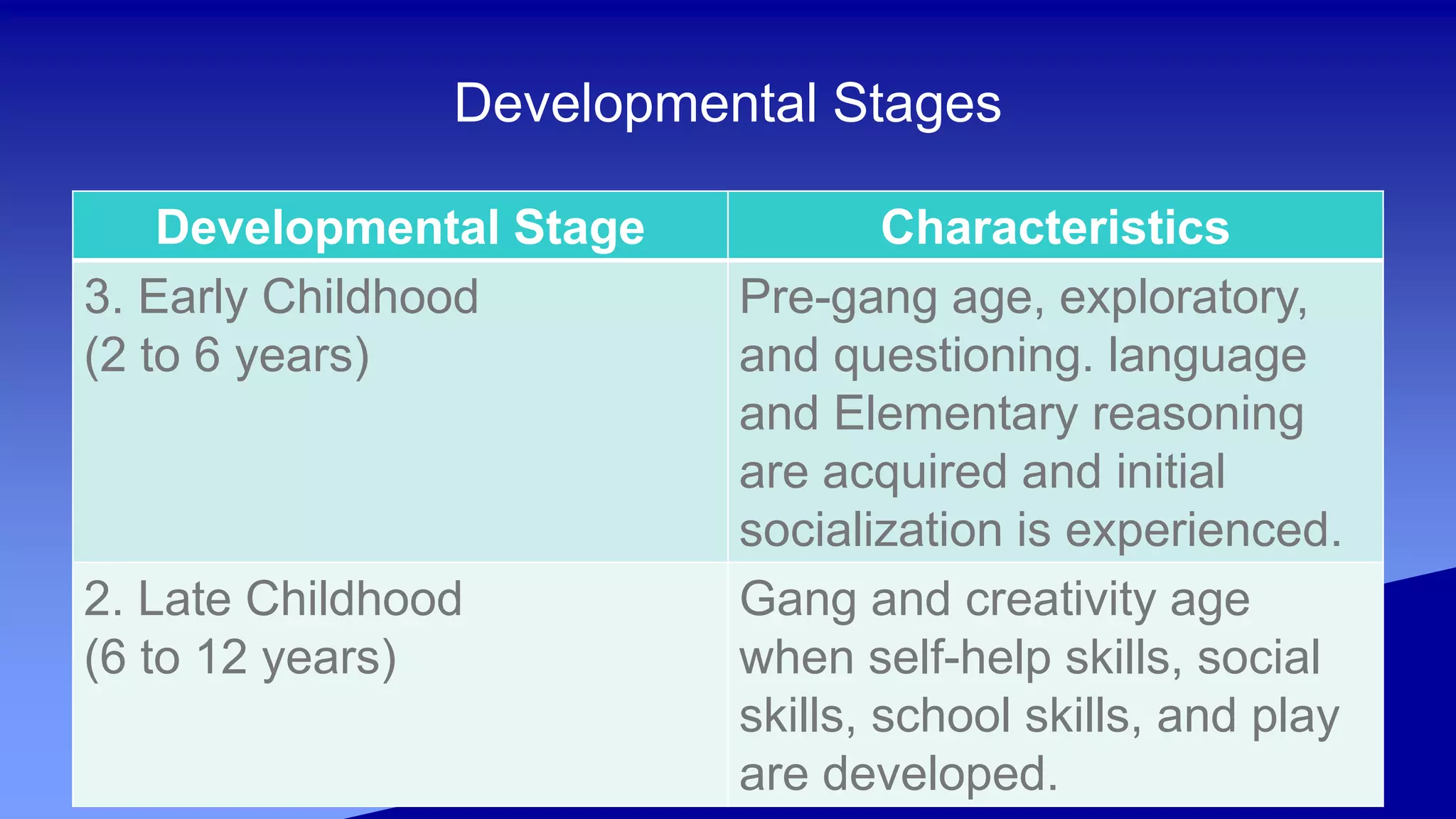 Developmental Stages

| Developmental Stage | Characteristics |
|---|---|
| 3. Early Childhood (2 to 6 years) | Pre-gang age, exploratory, and questioning. language and Elementary reasoning are acquired and initial socialization is experienced. |
| 2. Late Childhood (6 to 12 years) | Gang and creativity age when self-help skills, social skills, school skills, and play are developed. |